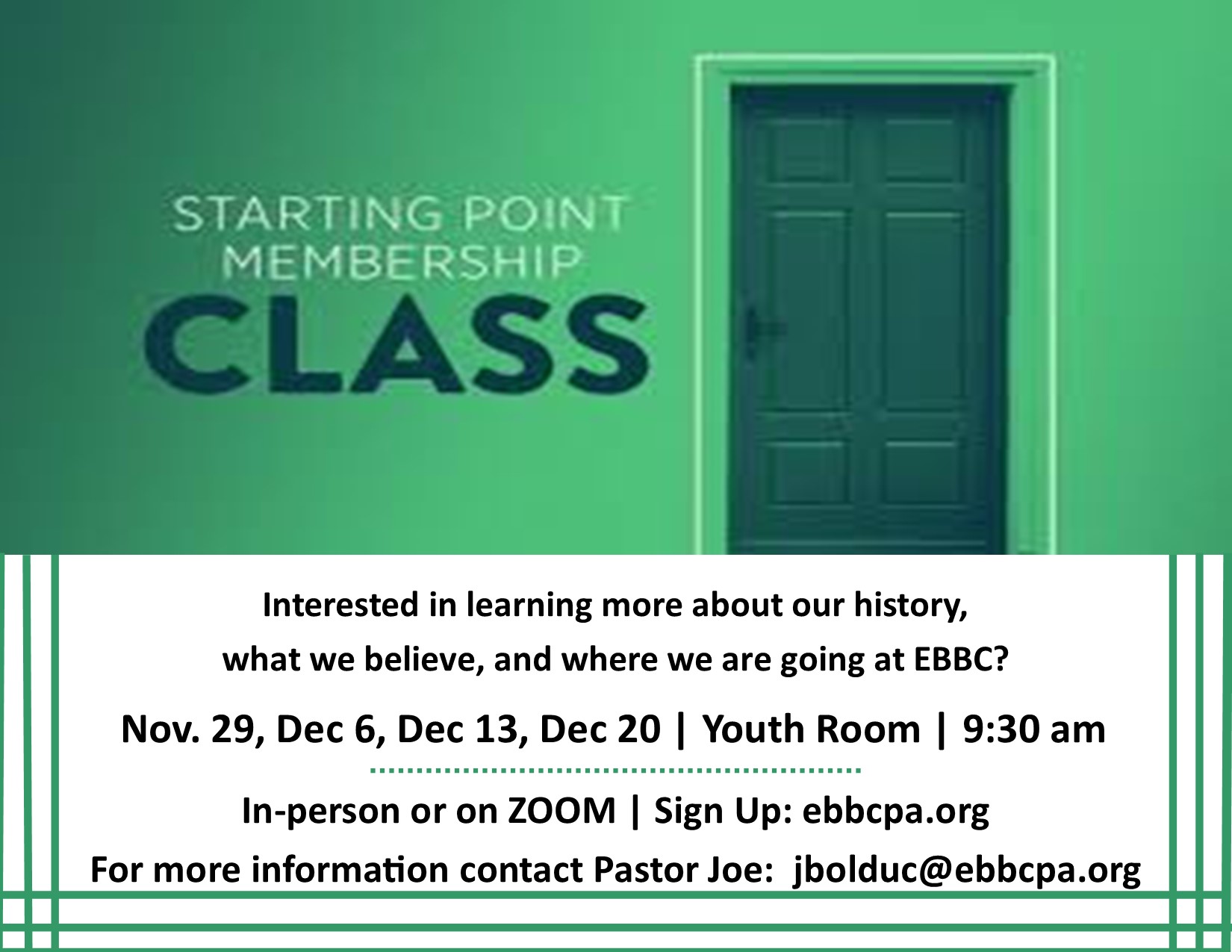 STARTING POINT
MEMBERSHIP
CLASS

Interested in learning more about our history, what we believe, and where we are going at EBBC?

Nov. 29, Dec 6, Dec 13, Dec 20 | Youth Room | 9:30 am

In-person or on ZOOM | Sign Up: ebbcpa.org

For more information contact Pastor Joe: jbolduc@ebbcpa.org